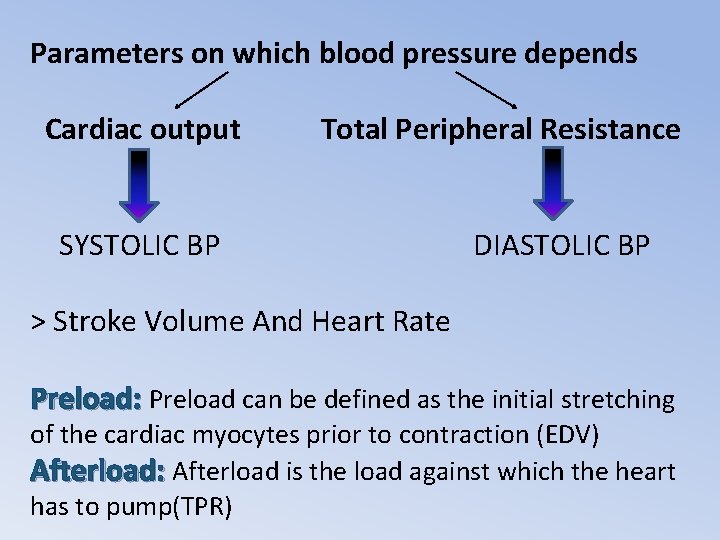 Parameters on which blood pressure depends

Cardiac output

Total Peripheral Resistance

SYSTOLIC BP

DIASTOLIC BP

> Stroke Volume And Heart Rate

Preload: Preload can be defined as the initial stretching of the cardiac myocytes prior to contraction (EDV)
Afterload: Afterload is the load against which the heart has to pump(TPR)